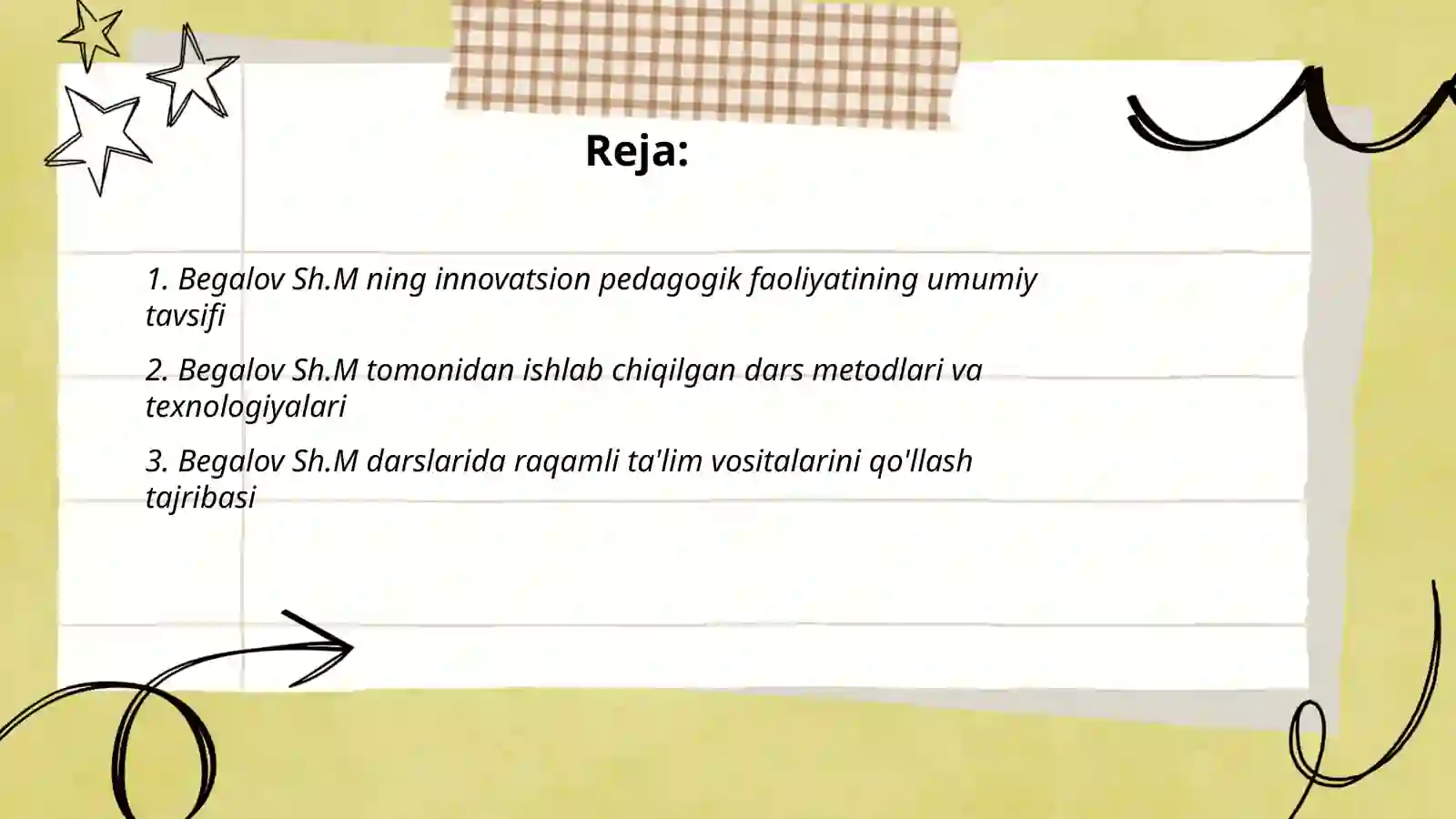 Reja:

1. Begalov Sh.M ning innovatsion pedagogik faoliyatining umumiy tavsifi

2. Begalov Sh.M tomonidan ishlab chiqilgan dars metodlari va texnologiyalari

3. Begalov Sh.M darslarida raqamli ta'lim vositalarini qo'llash tajribasi